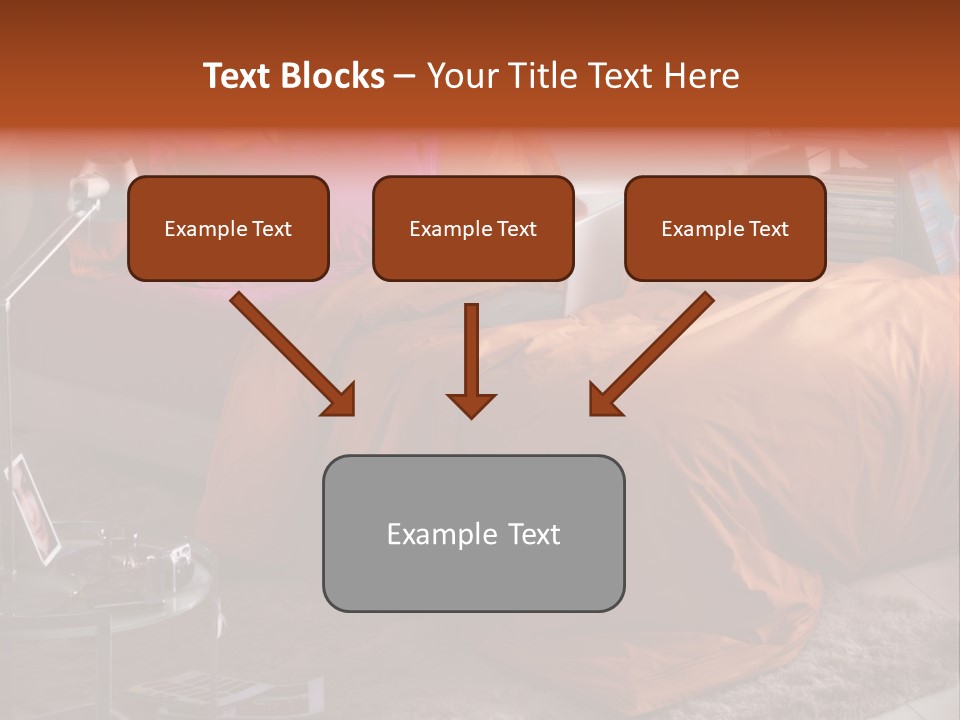 Text Blocks – Your Title Text Here

Example Text

Example Text

Example Text

Example Text